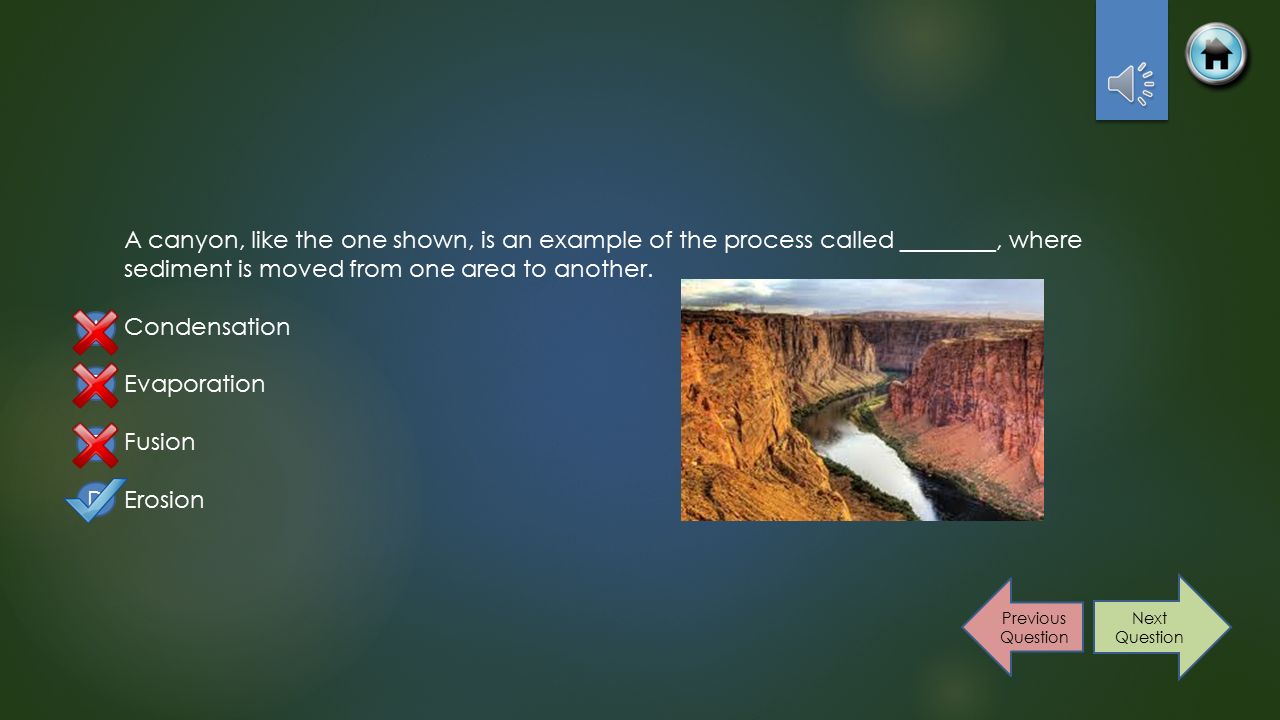 A canyon, like the one shown, is an example of the process called ________, where sediment is moved from one area to another.

Condensation

Evaporation

Fusion

Erosion

Previous Question

Next Question